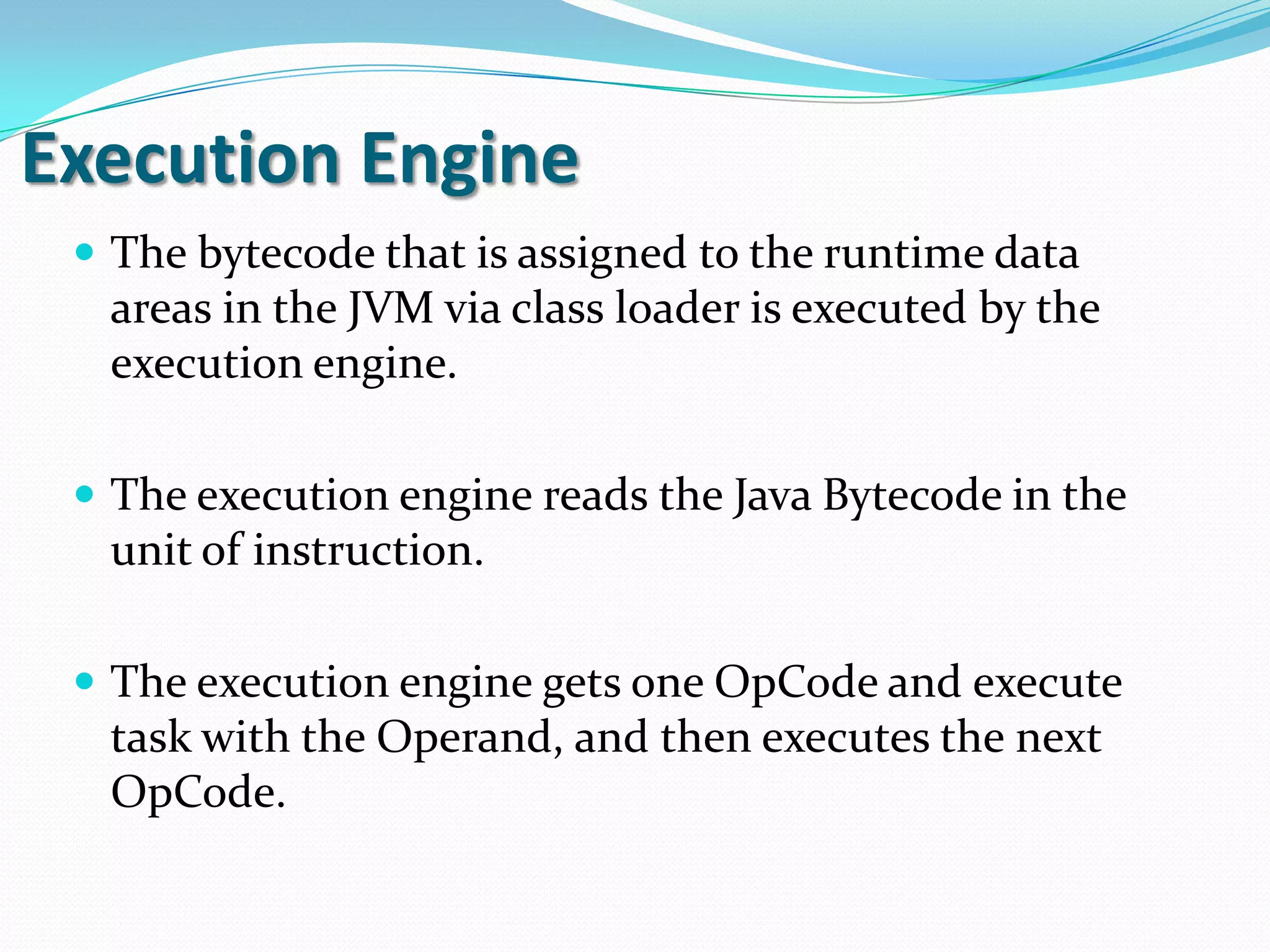 Execution Engine

- The bytecode that is assigned to the runtime data areas in the JVM via class loader is executed by the execution engine.

- The execution engine reads the Java Bytecode in the unit of instruction.

- The execution engine gets one OpCode and execute task with the Operand, and then executes the next OpCode.